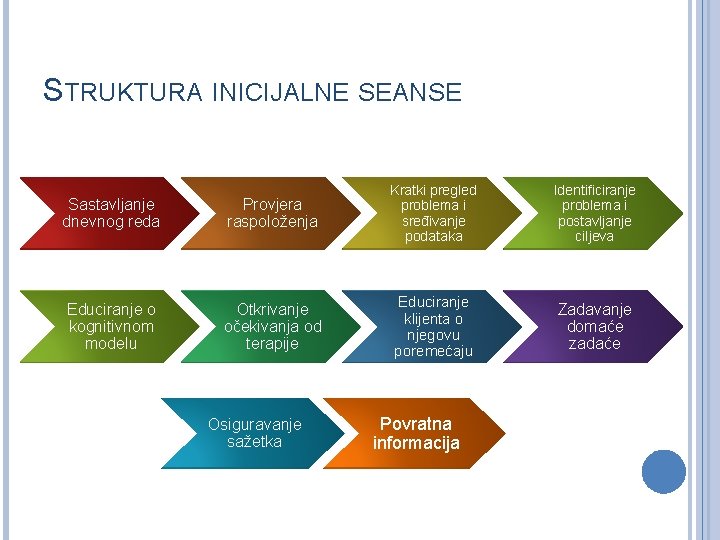 STRUKTURA INICIJALNE SEANSE

Sastavljanje dnevnog reda

Provjera raspoloženja

Kratki pregled problema i sređivanje podataka

Identificiranje problema i postavljanje ciljeva

Educiranje o kognitivnom modelu

Otkrivanje očekivanja od terapije

Educiranje klijenta o njegovu poremećaju

Zadavanje domaće zadaće

Osiguravanje sažetka

Povratna informacija